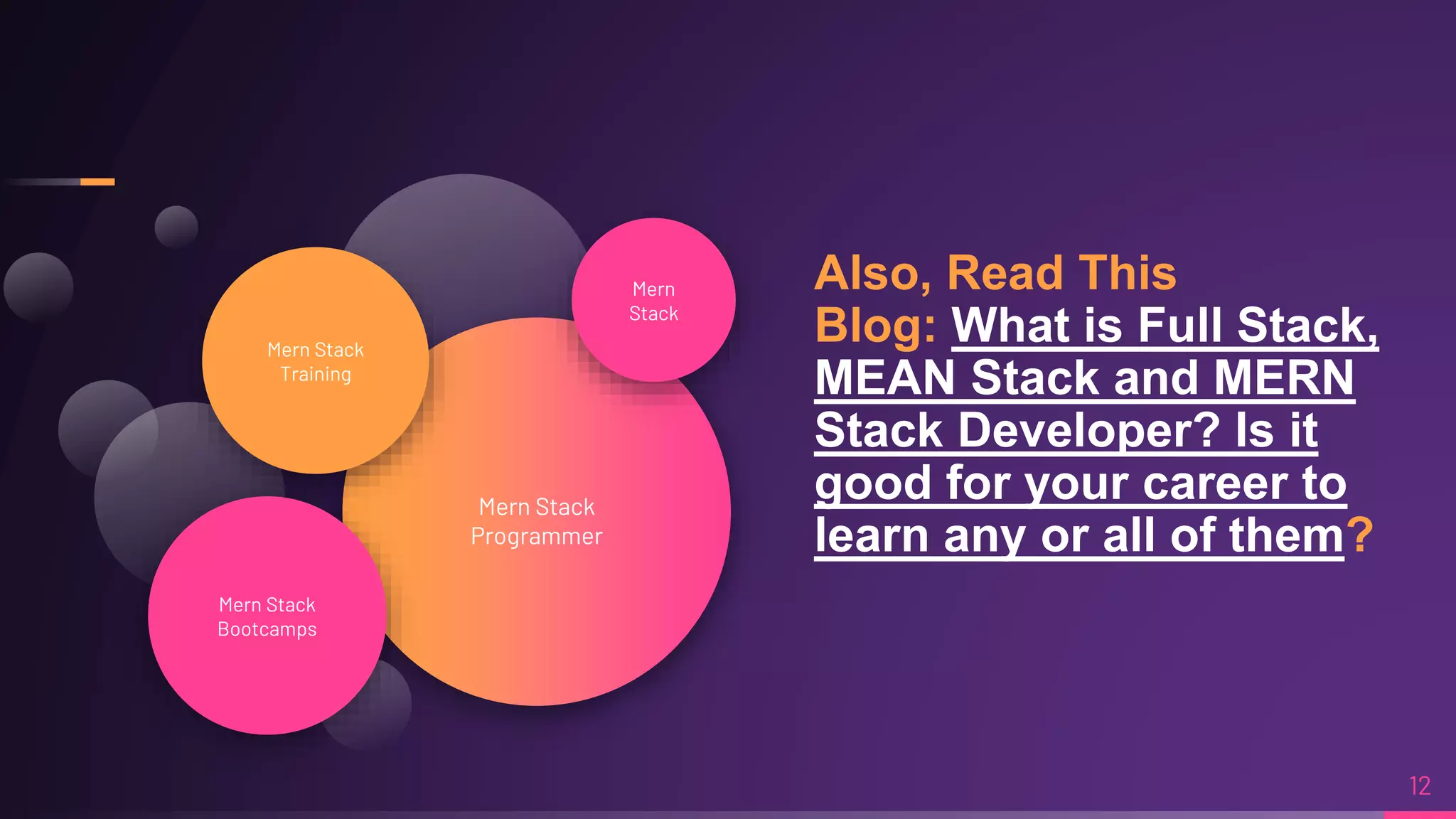 Mern Stack Training

Mern Stack

Mern Stack Programmer

Mern Stack Bootcamps

Also, Read This Blog: What is Full Stack, MEAN Stack and MERN Stack Developer? Is it good for your career to learn any or all of them?

12